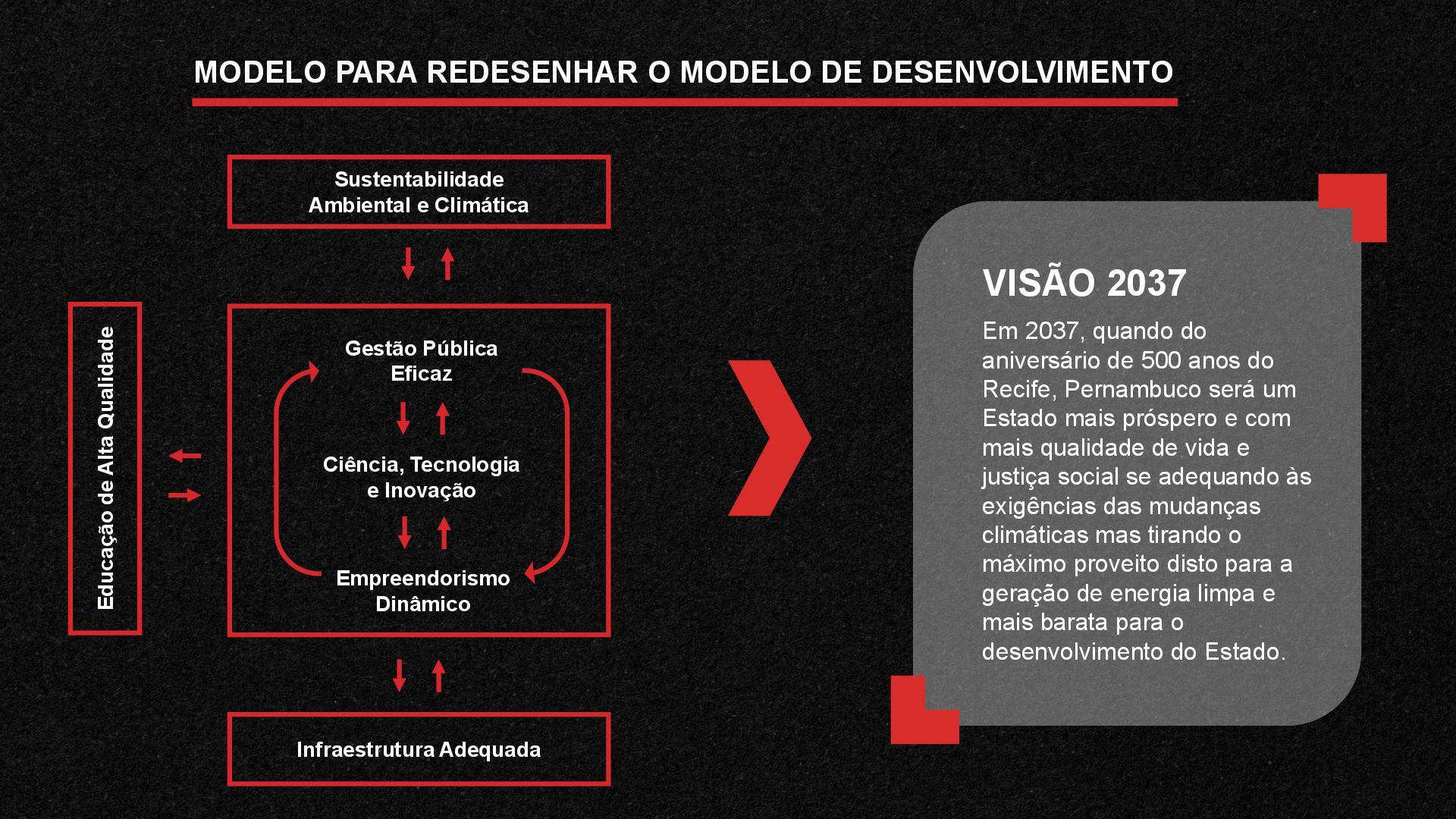 MODELO PARA REDESENHAR O MODELO DE DESENVOLVIMENTO

Sustentabilidade Ambiental e Climática

Educação de Alta Qualidade

Gestão Pública Eficaz

Ciência, Tecnologia e Inovação

Empreendorismo Dinâmico

Infraestrutura Adequada

VISÃO 2037

Em 2037, quando do aniversário de 500 anos do Recife, Pernambuco será um Estado mais próspero e com mais qualidade de vida e justiça social se adequando às exigências das mudanças climáticas mas tirando o máximo proveito disto para a geração de energia limpa e mais barata para o desenvolvimento do Estado.